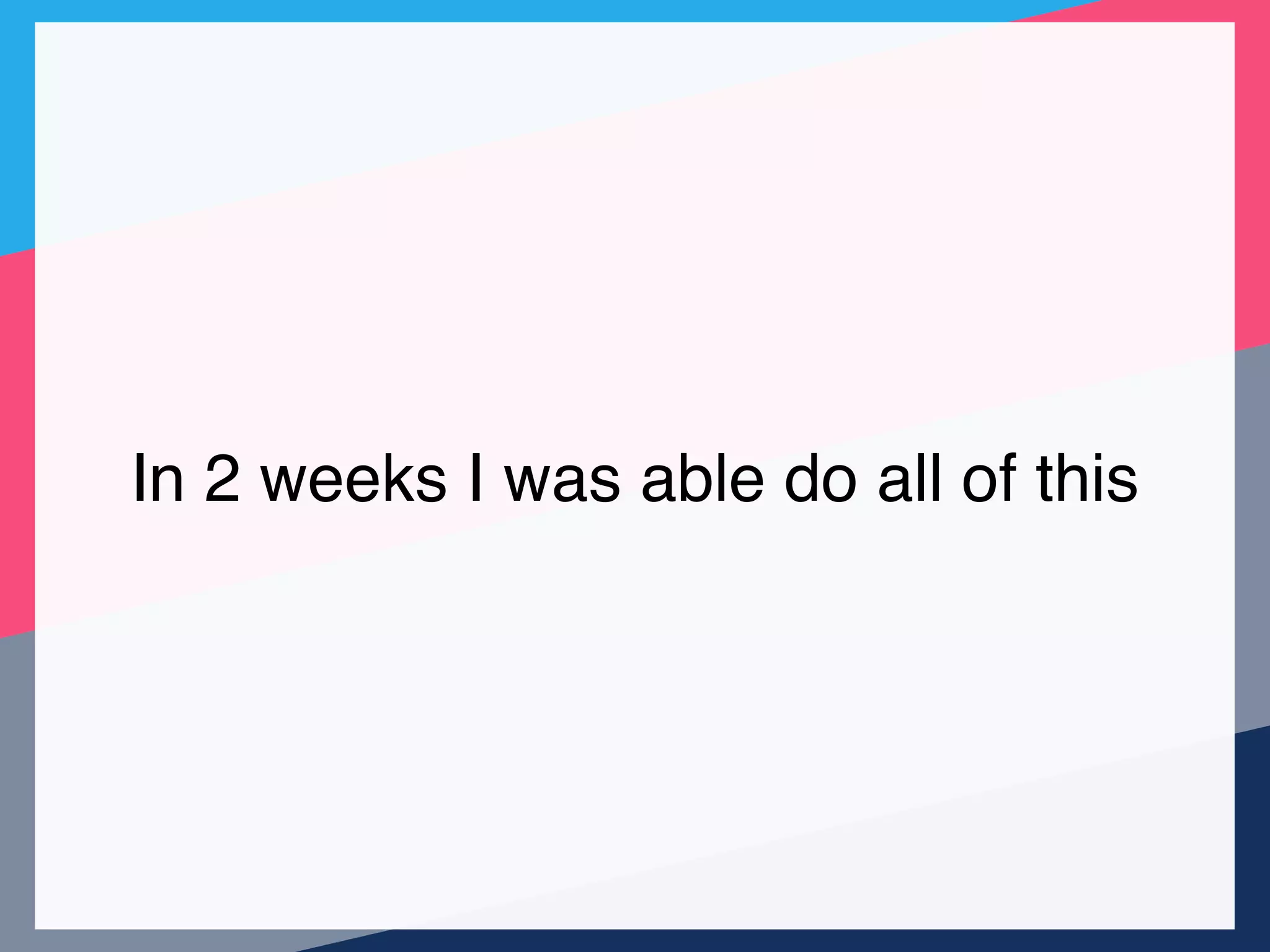 In 2 weeks I was able do all of this